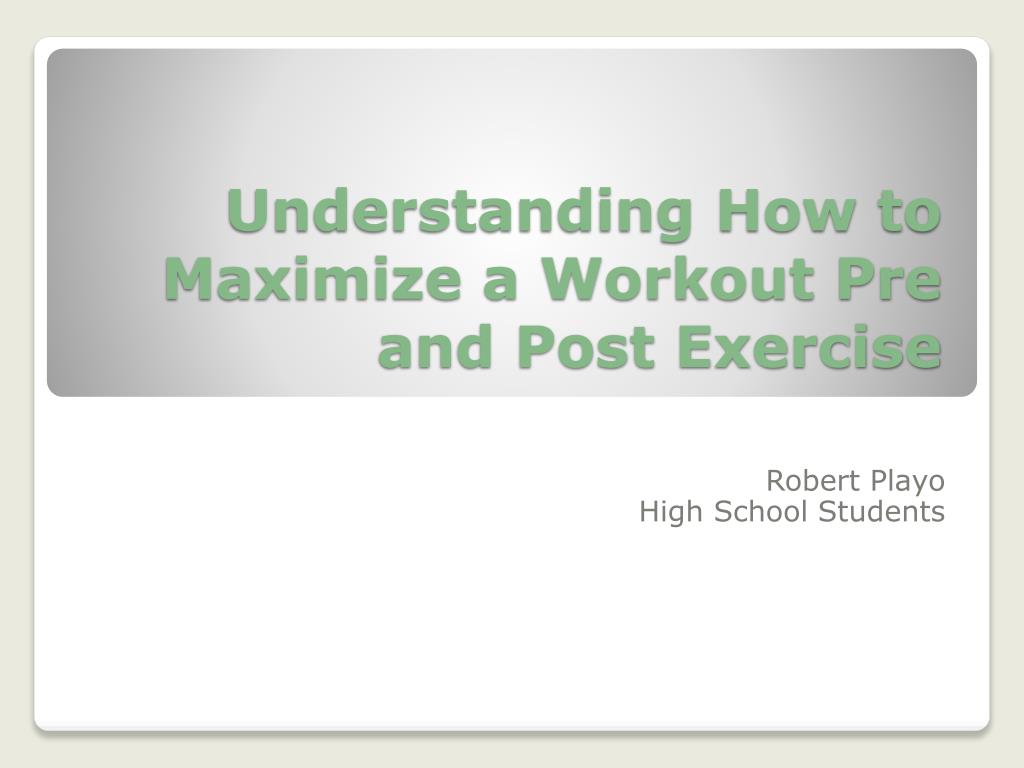 Understanding How to Maximize a Workout Pre and Post Exercise

Robert Playo
High School Students